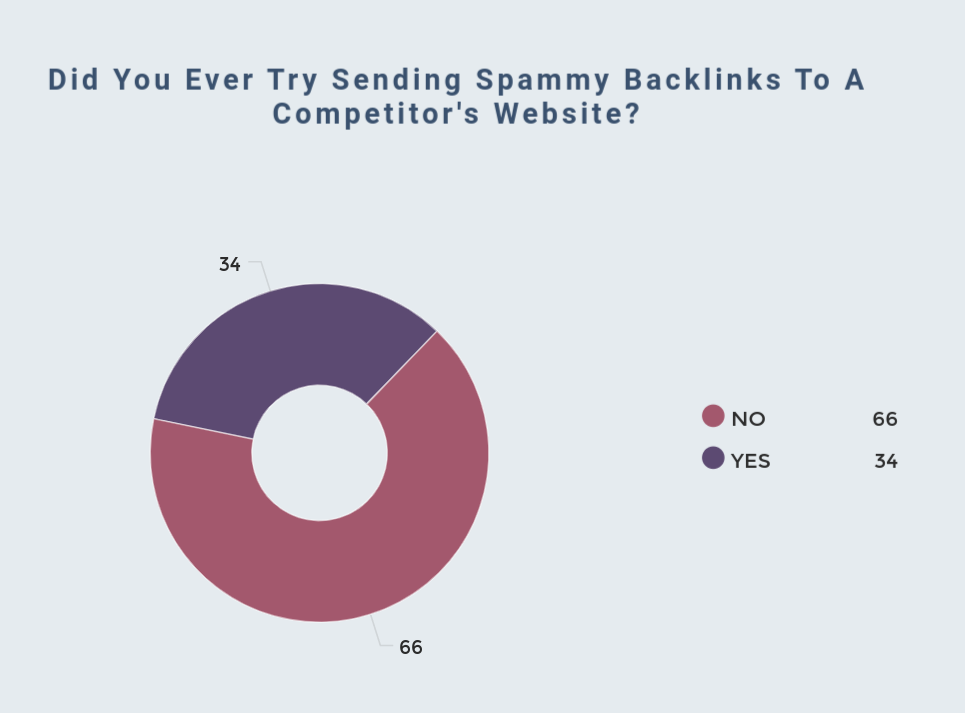 Did You Ever Try Sending Spammy Backlinks To A Competitor's Website?

34

66

NO 66
YES 34